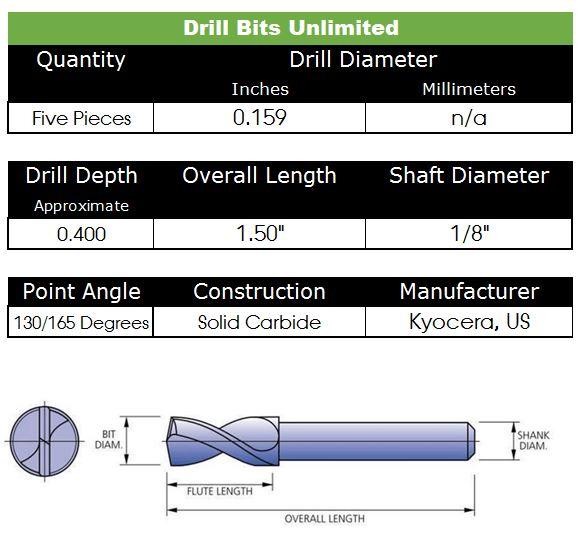 Drill Bits Unlimited

| Quantity | Drill Diameter Inches | Drill Diameter Millimeters |
|---|---|---|
| Five Pieces | 0.159 | n/a |

| Drill Depth Approximate | Overall Length | Shaft Diameter |
|---|---|---|
| 0.400 | 1.50" | 1/8" |

| Point Angle | Construction | Manufacturer |
|---|---|---|
| 130/165 Degrees | Solid Carbide | Kyocera, US |

BIT DIAM.
SHANK DIAM.
FLUTE LENGTH
OVERALL LENGTH